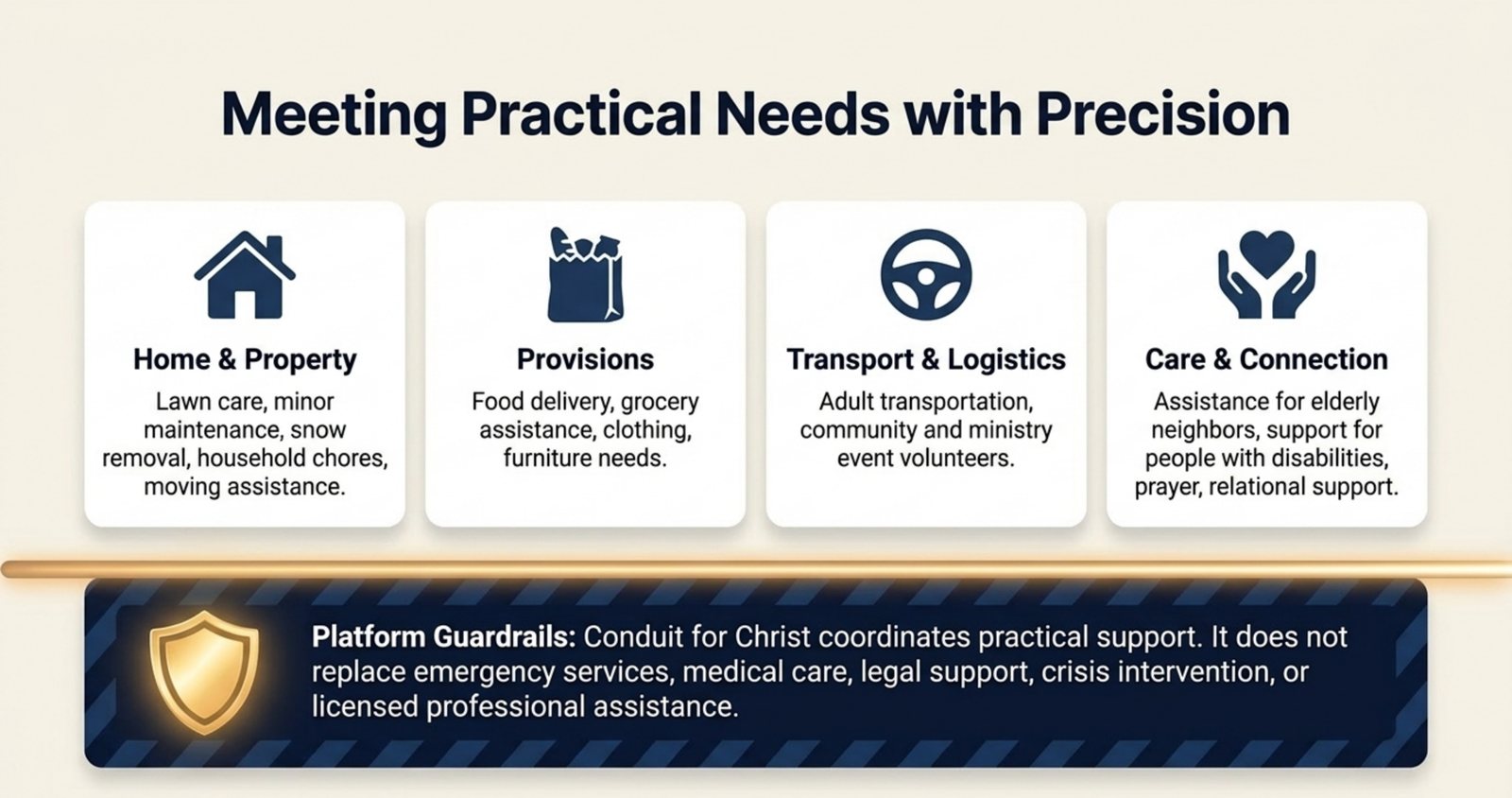 Meeting Practical Needs with Precision

Home & Property
Lawn care, minor maintenance, snow removal, household chores, moving assistance.

Provisions
Food delivery, grocery assistance, clothing, furniture needs.

Transport & Logistics
Adult transportation, community and ministry event volunteers.

Care & Connection
Assistance for elderly neighbors, support for people with disabilities, prayer, relational support.

Platform Guardrails: Conduit for Christ coordinates practical support. It does not replace emergency services, medical care, legal support, crisis intervention, or licensed professional assistance.